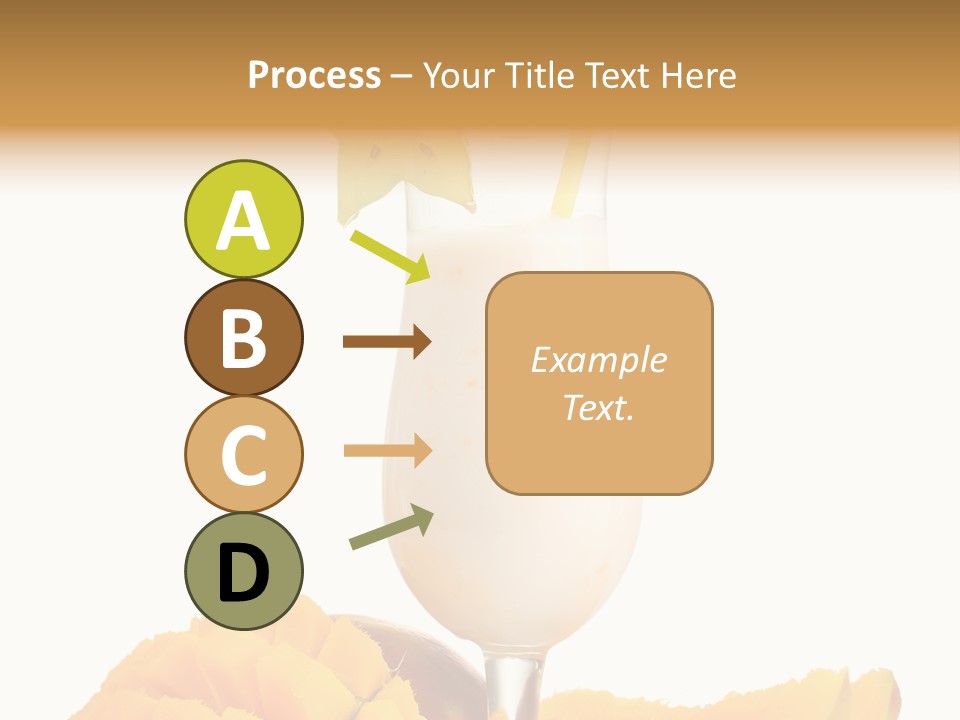 Process – Your Title Text Here

A

B

C

D

Example Text.